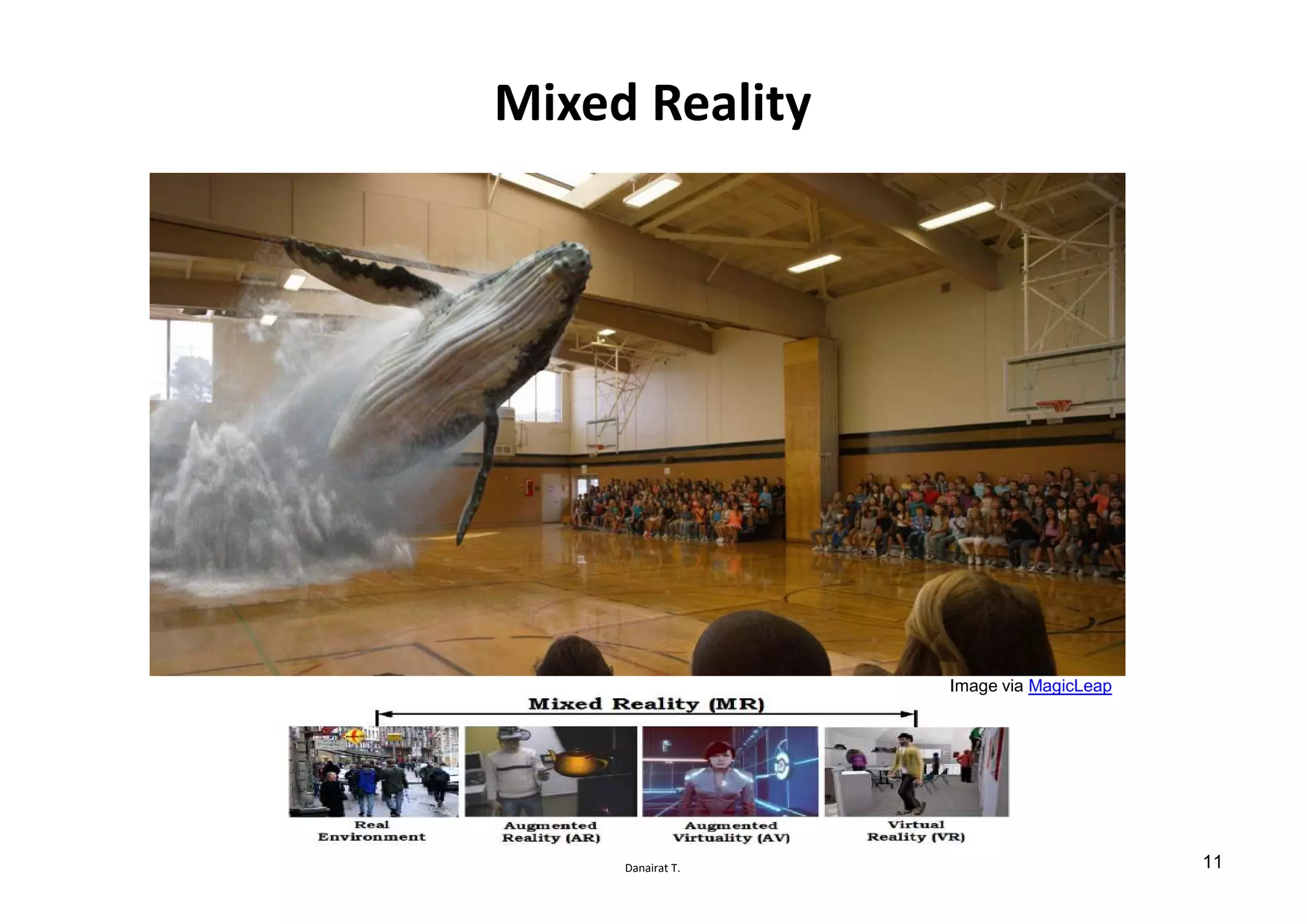 Mixed Reality

Image via MagicLeap

Mixed Reality (MR)

Real Environment

Augmented Reality (AR)

Augmented Virtuality (AV)

Virtual Reality (VR)

Danairat T.

11